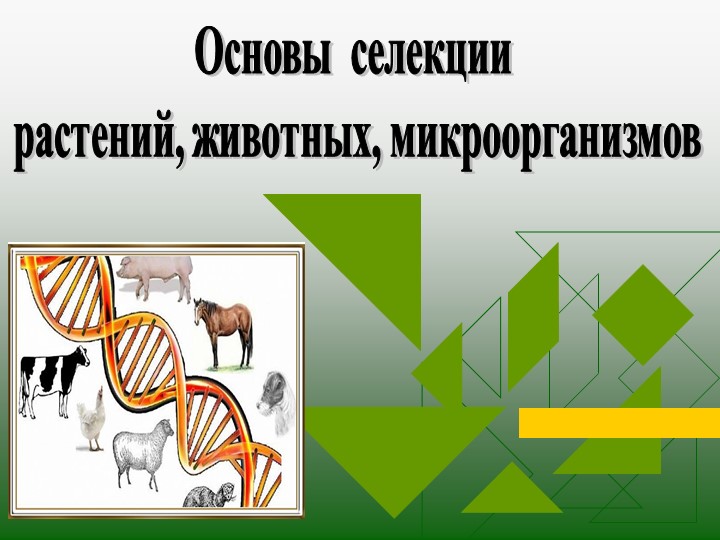 Основы селекции растений, животных, микроорганизмов